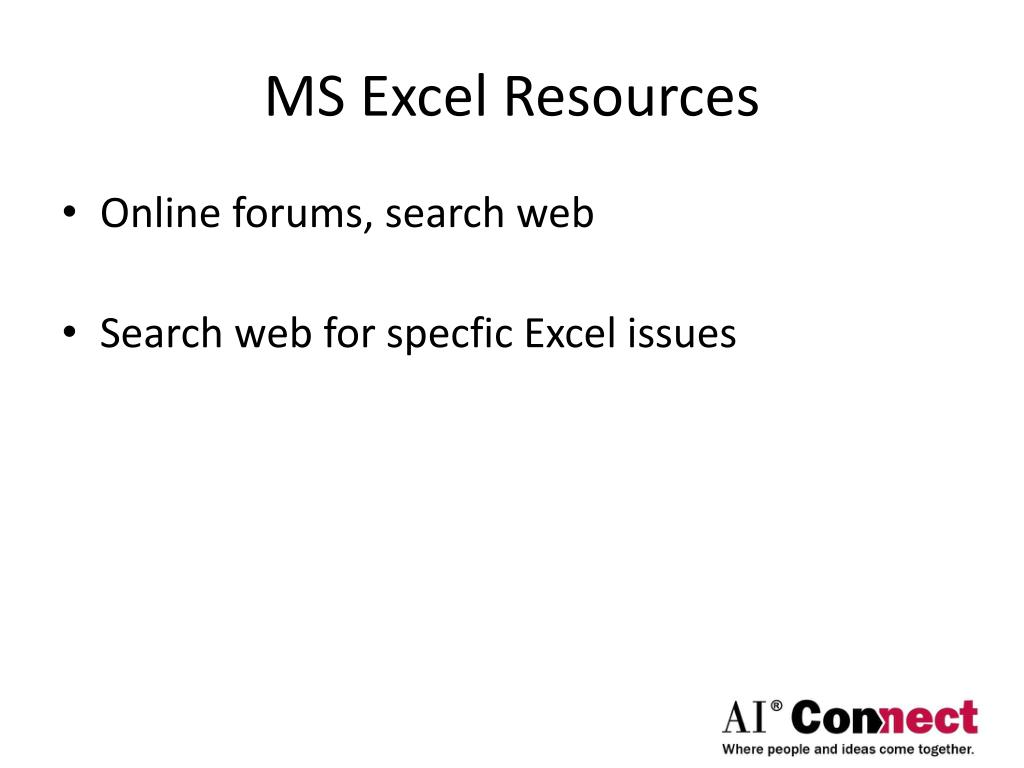 MS Excel Resources

• Online forums, search web

• Search web for specfic Excel issues

AI® Connect
Where people and ideas come together.